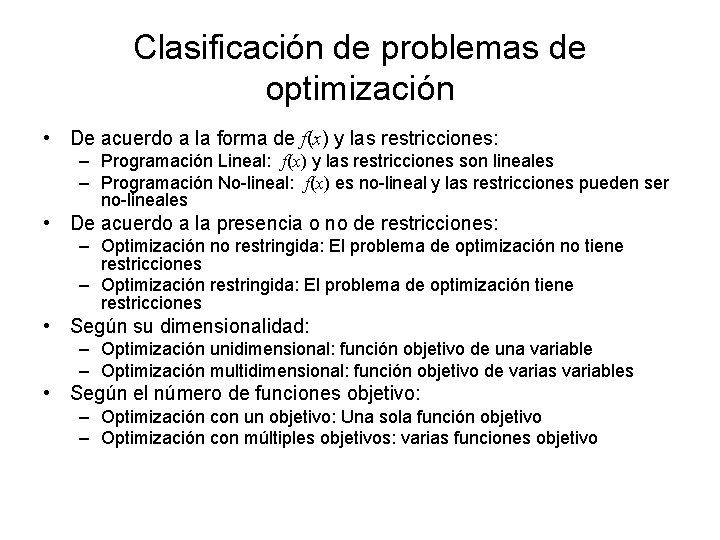 Clasificación de problemas de optimización

• De acuerdo a la forma de $f(x)$ y las restricciones:
– Programación Lineal: $f(x)$ y las restricciones son lineales
– Programación No-lineal: $f(x)$ es no-lineal y las restricciones pueden ser no-lineales

• De acuerdo a la presencia o no de restricciones:
– Optimización no restringida: El problema de optimización no tiene restricciones
– Optimización restringida: El problema de optimización tiene restricciones

• Según su dimensionalidad:
– Optimización unidimensional: función objetivo de una variable
– Optimización multidimensional: función objetivo de varias variables

• Según el número de funciones objetivo:
– Optimización con un objetivo: Una sola función objetivo
– Optimización con múltiples objetivos: varias funciones objetivo